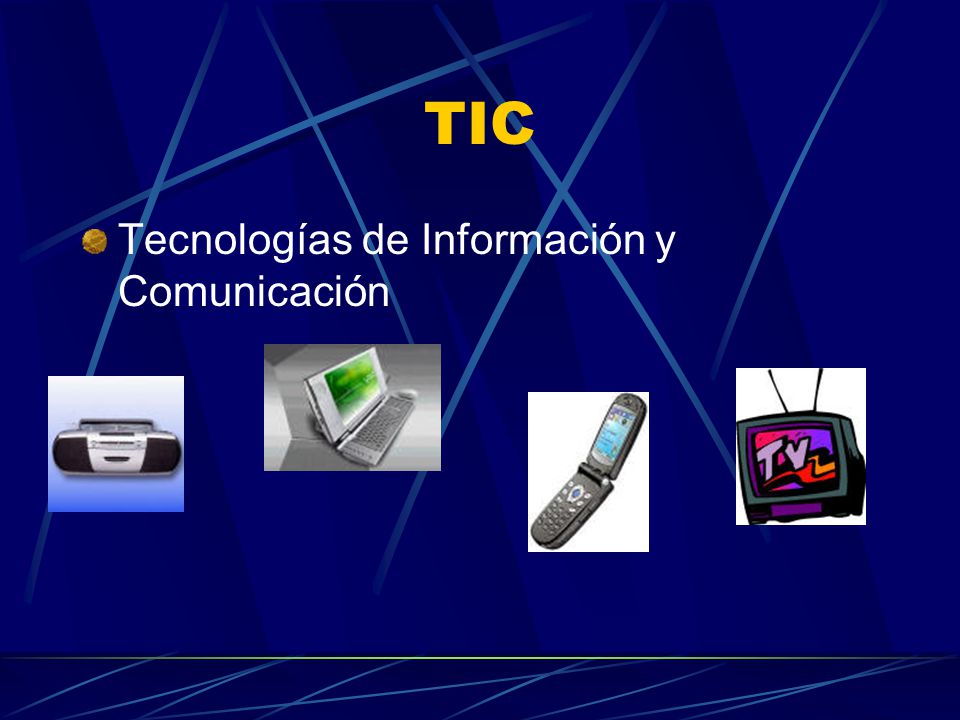 TIC

Tecnologías de Información y Comunicación

TV